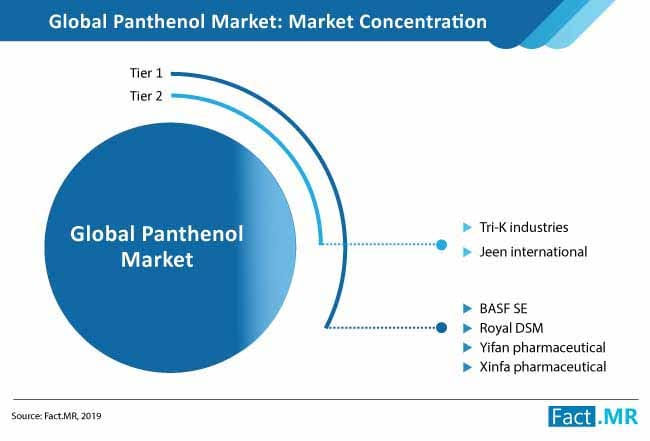 Global Panthenol Market: Market Concentration

Tier 1
Tier 2

Global Panthenol Market

Tri-K industries
Jeen international

BASF SE
Royal DSM
Yifan pharmaceutical
Xinfa pharmaceutical

Source: Fact.MR, 2019

Fact.MR